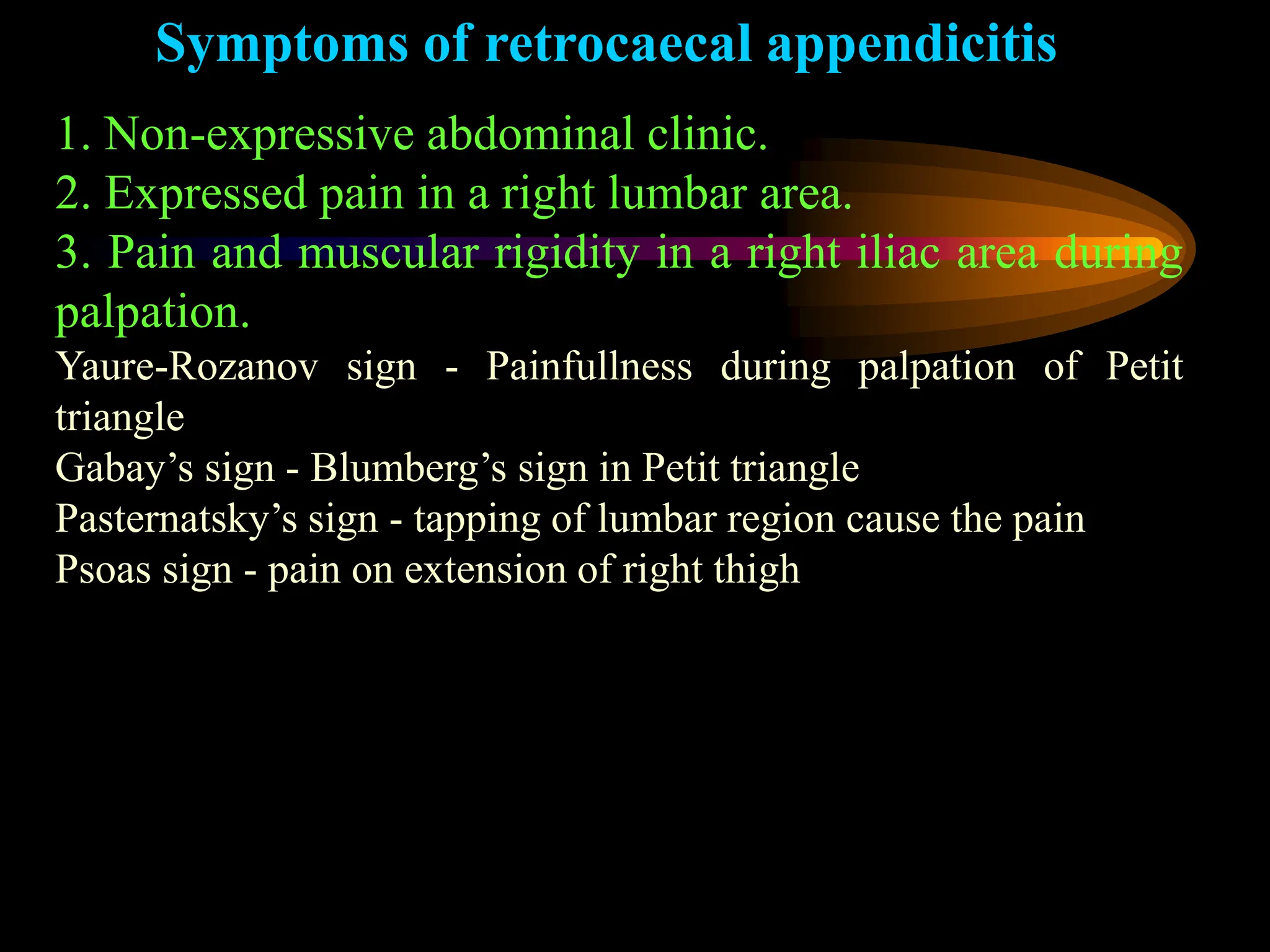 Symptoms of retrocaecal appendicitis

1. Non-expressive abdominal clinic.
2. Expressed pain in a right lumbar area.
3. Pain and muscular rigidity in a right iliac area during palpation.

Yaure-Rozanov sign - Painfullness during palpation of Petit triangle
Gabay’s sign - Blumberg’s sign in Petit triangle
Pasternatsky’s sign - tapping of lumbar region cause the pain
Psoas sign - pain on extension of right thigh